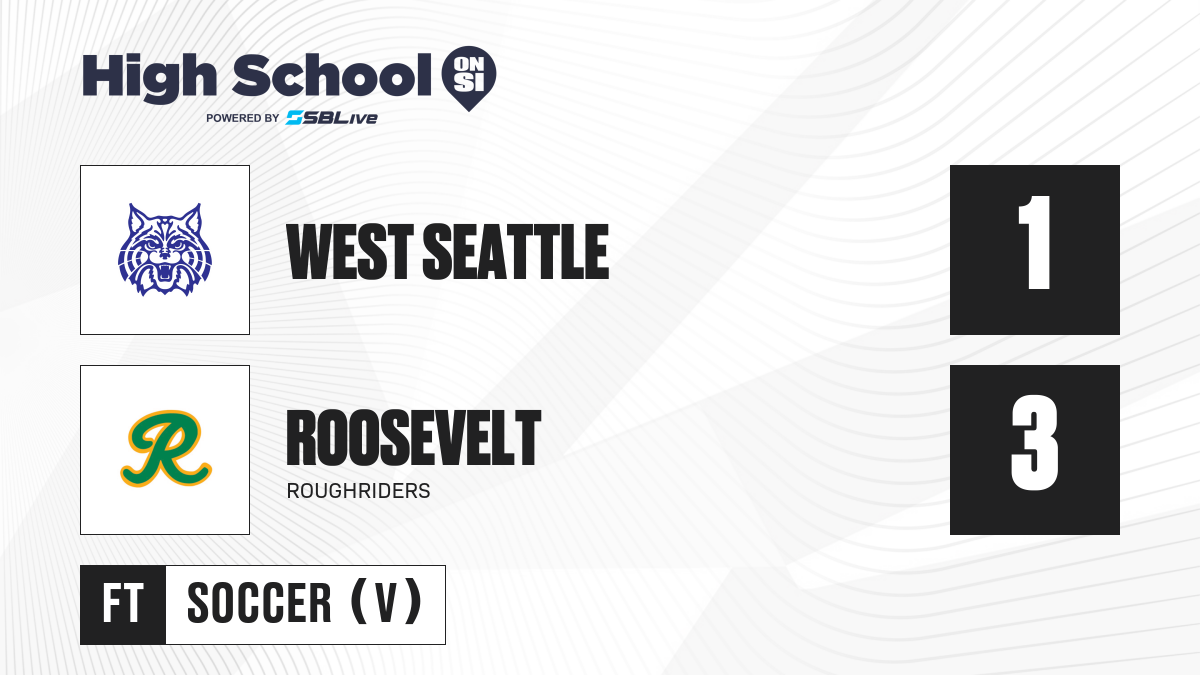 High School ON SI
POWERED BY SBLive

WEST SEATTLE
1

R
ROOSEVELT
ROUGHRIDERS
3

FT
SOCCER (V)